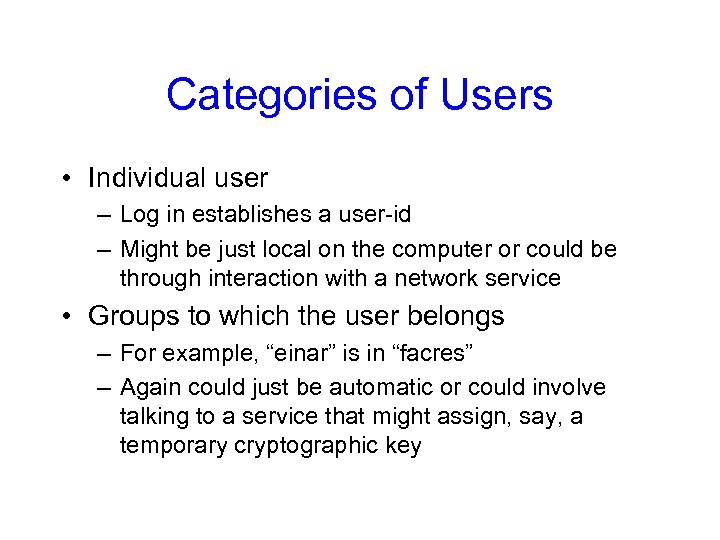 Categories of Users

• Individual user
– Log in establishes a user-id
– Might be just local on the computer or could be through interaction with a network service

• Groups to which the user belongs
– For example, “einar” is in “facres”
– Again could just be automatic or could involve talking to a service that might assign, say, a temporary cryptographic key